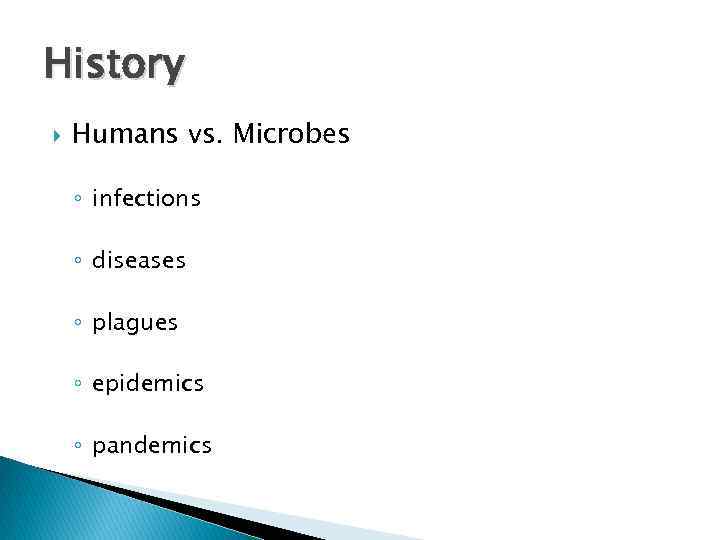 History

Humans vs. Microbes

infections

diseases

plagues

epidemics

pandemics